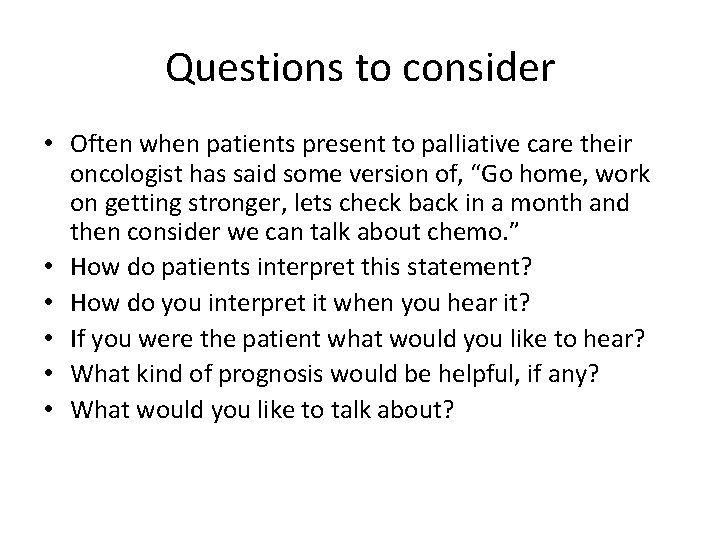 Questions to consider

• Often when patients present to palliative care their oncologist has said some version of, “Go home, work on getting stronger, lets check back in a month and then consider we can talk about chemo.”
• How do patients interpret this statement?
• How do you interpret it when you hear it?
• If you were the patient what would you like to hear?
• What kind of prognosis would be helpful, if any?
• What would you like to talk about?